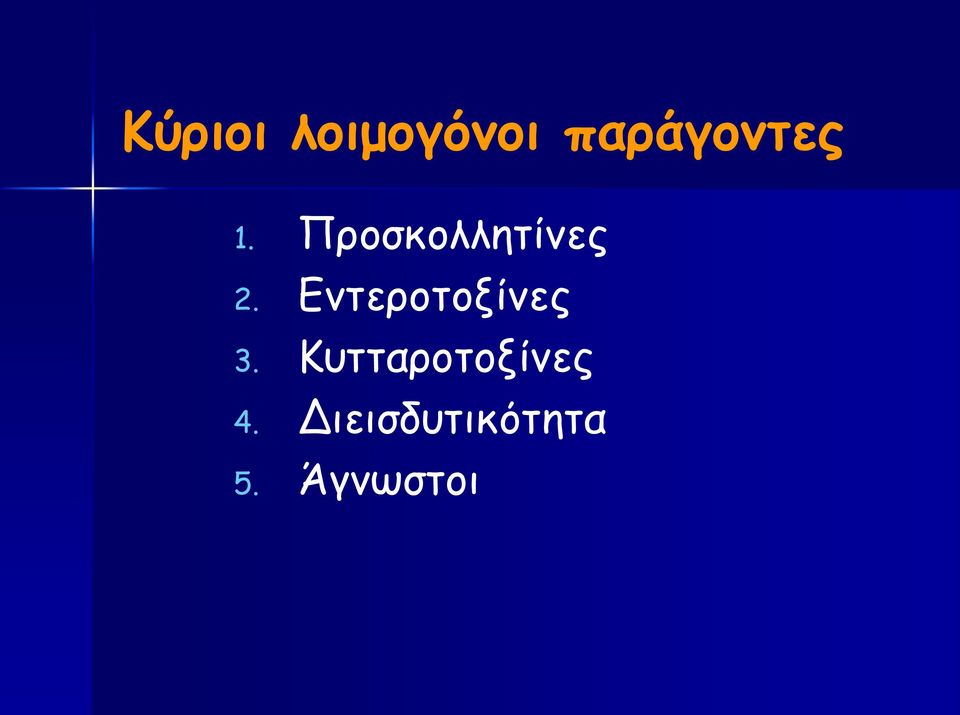 Κύριοι λοιμογόνοι παράγοντες

1. Προσκολλητίνες
2. Εντεροτοξίνες
3. Κυτταροτοξίνες
4. Διεισδυτικότητα
5. Άγνωστοι